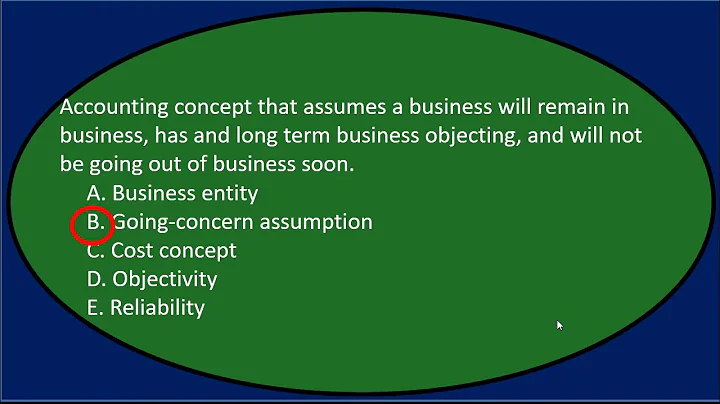 Accounting concept that assumes a business will remain in business, has and long term business objecting, and will not be going out of business soon.

A. Business entity
B. Going-concern assumption
C. Cost concept
D. Objectivity
E. Reliability